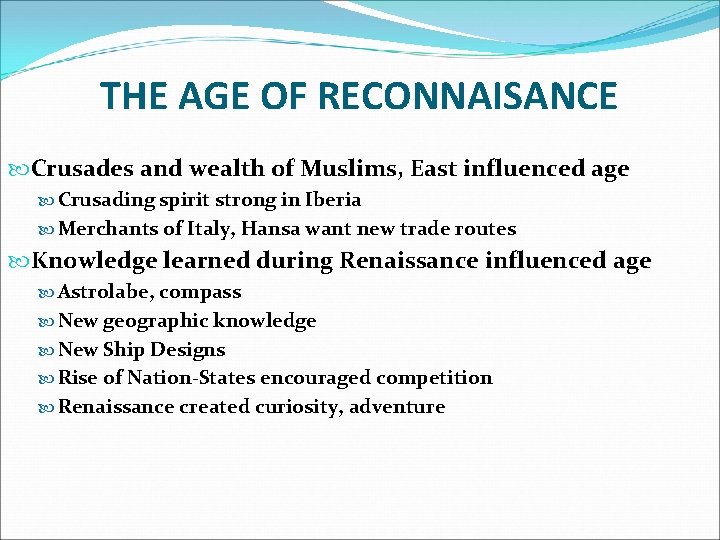 THE AGE OF RECONNAISANCE

Crusades and wealth of Muslims, East influenced age

Crusading spirit strong in Iberia

Merchants of Italy, Hansa want new trade routes

Knowledge learned during Renaissance influenced age

Astrolabe, compass

New geographic knowledge

New Ship Designs

Rise of Nation-States encouraged competition

Renaissance created curiosity, adventure